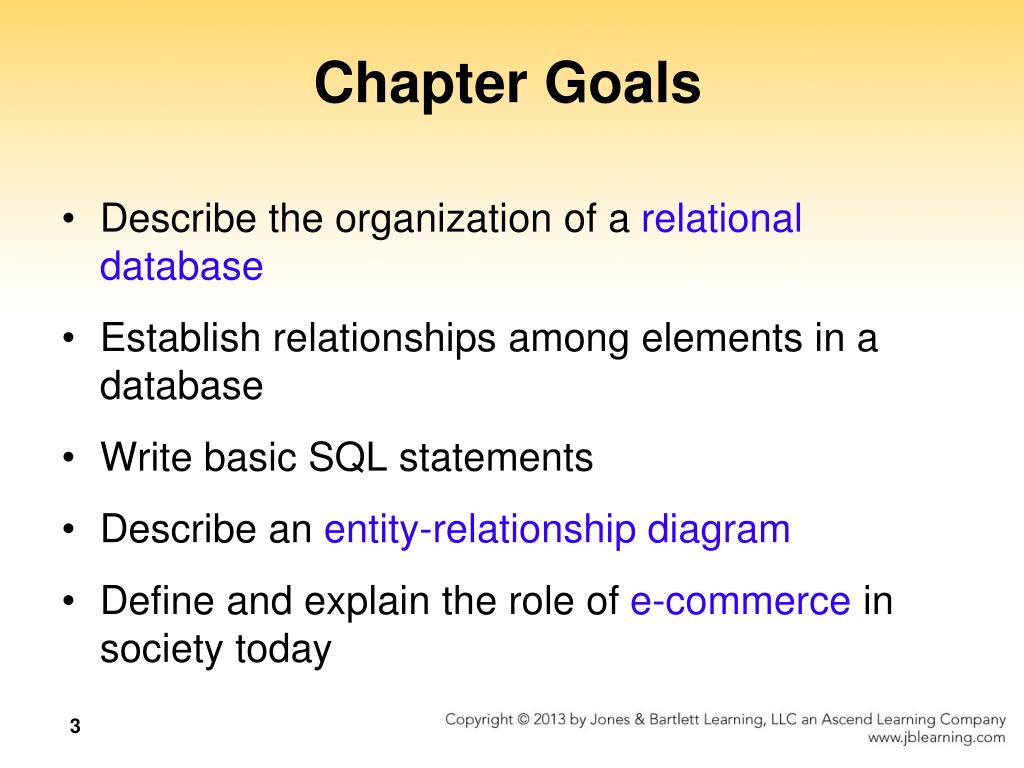 Chapter Goals

• Describe the organization of a relational database

• Establish relationships among elements in a database

• Write basic SQL statements

• Describe an entity-relationship diagram

• Define and explain the role of e-commerce in society today

3

Copyright © 2013 by Jones & Bartlett Learning, LLC an Ascend Learning Company
www.jblearning.com